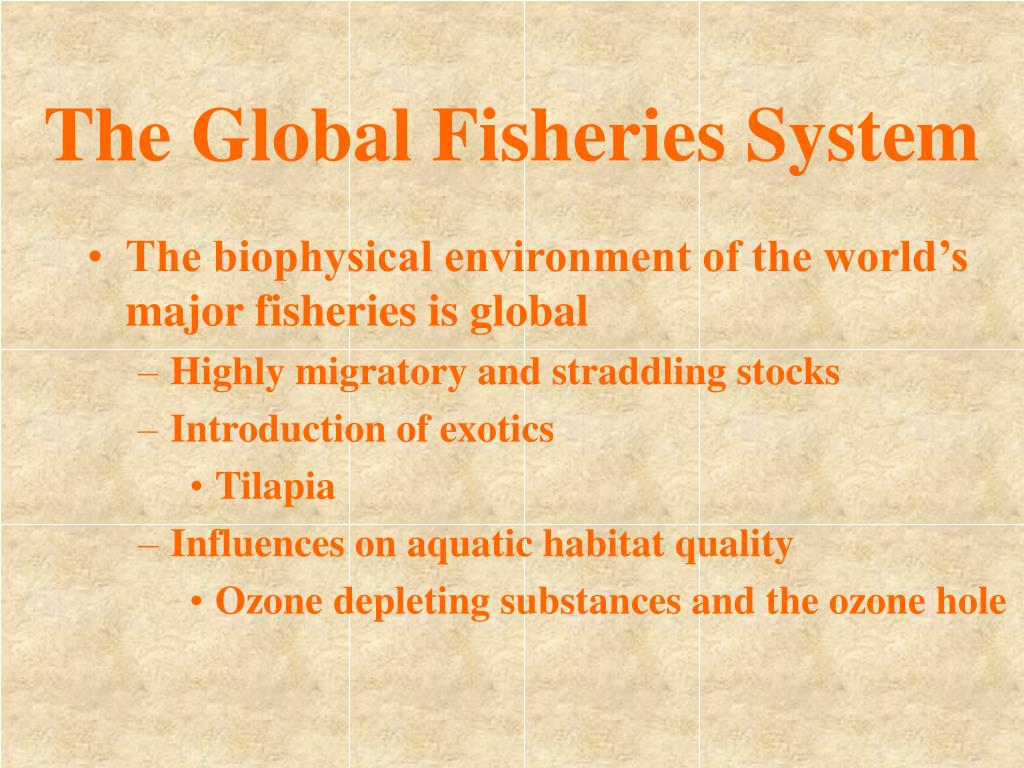 The Global Fisheries System

• The biophysical environment of the world’s major fisheries is global
– Highly migratory and straddling stocks
– Introduction of exotics
• Tilapia
– Influences on aquatic habitat quality
• Ozone depleting substances and the ozone hole